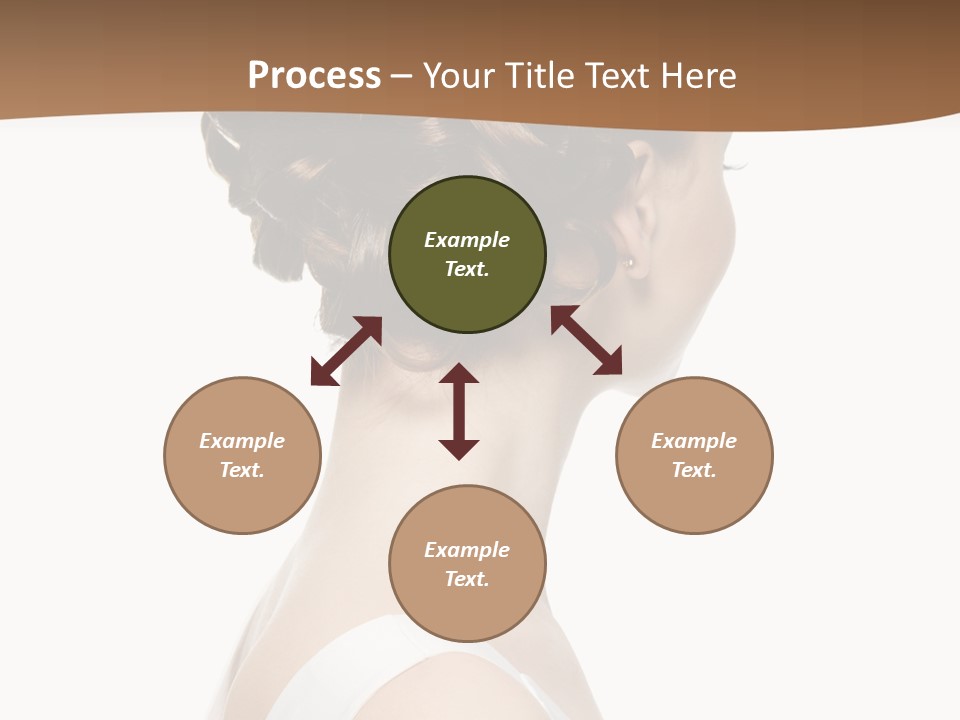 Process – Your Title Text Here

Example Text.

Example Text.

Example Text.

Example Text.